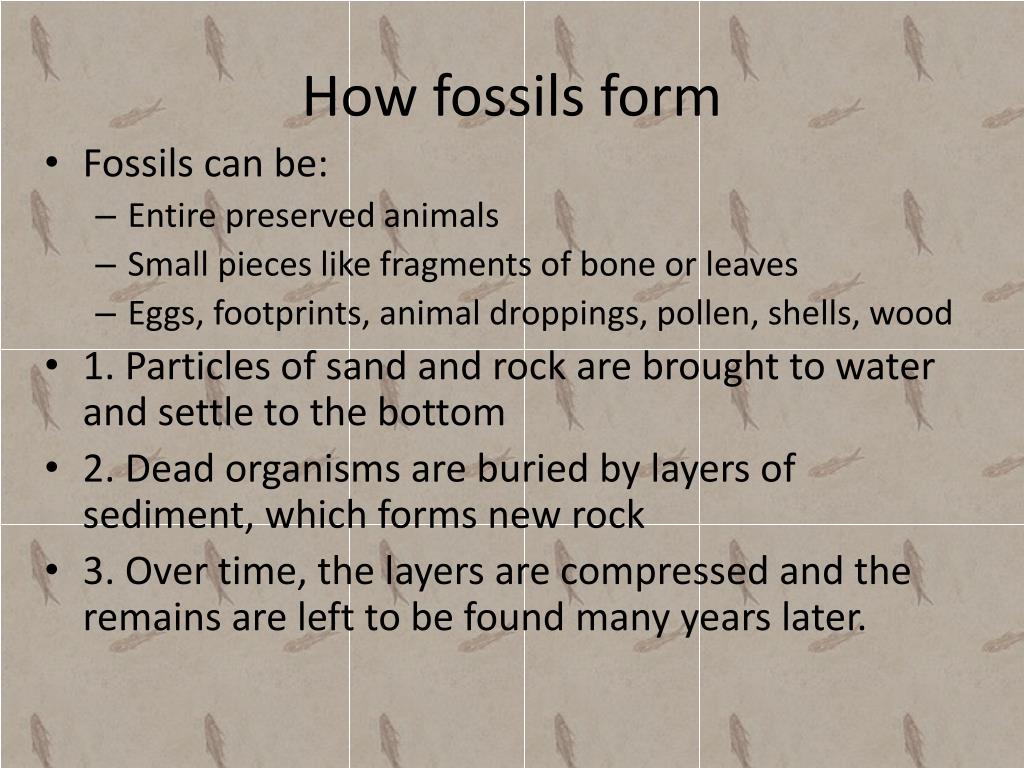 How fossils form

• Fossils can be:
– Entire preserved animals
– Small pieces like fragments of bone or leaves
– Eggs, footprints, animal droppings, pollen, shells, wood
• 1. Particles of sand and rock are brought to water and settle to the bottom
• 2. Dead organisms are buried by layers of sediment, which forms new rock
• 3. Over time, the layers are compressed and the remains are left to be found many years later.